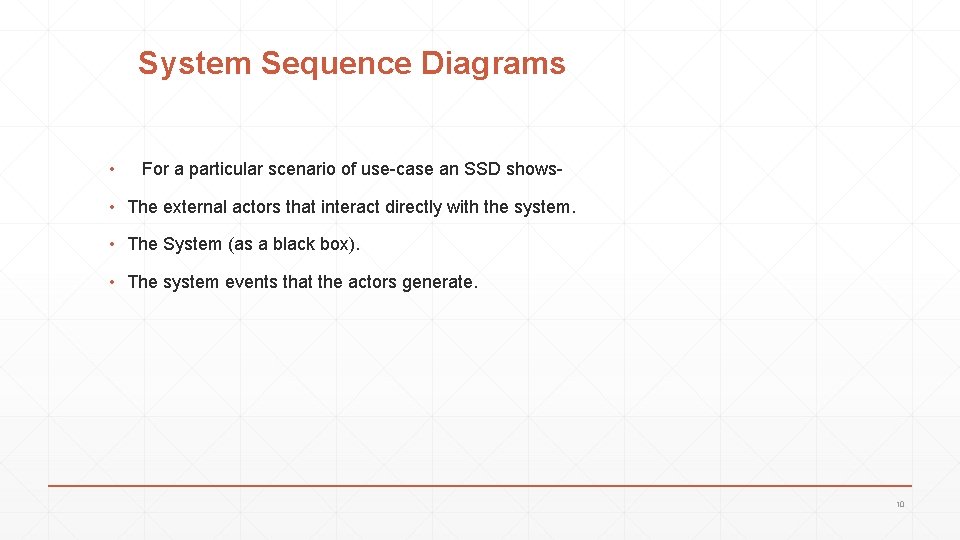 System Sequence Diagrams

• For a particular scenario of use-case an SSD shows-

• The external actors that interact directly with the system.

• The System (as a black box).

• The system events that the actors generate.

10